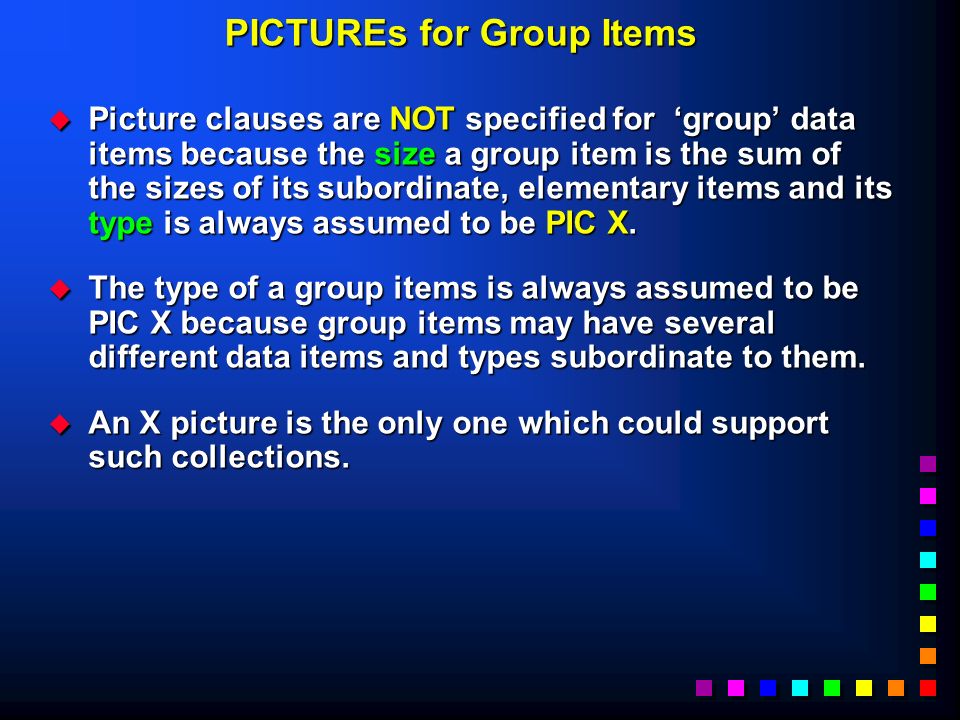 PICTUREs for Group Items

Picture clauses are NOT specified for ‘group’ data items because the size a group item is the sum of the sizes of its subordinate, elementary items and its type is always assumed to be PIC X.

The type of a group items is always assumed to be PIC X because group items may have several different data items and types subordinate to them.

An X picture is the only one which could support such collections.